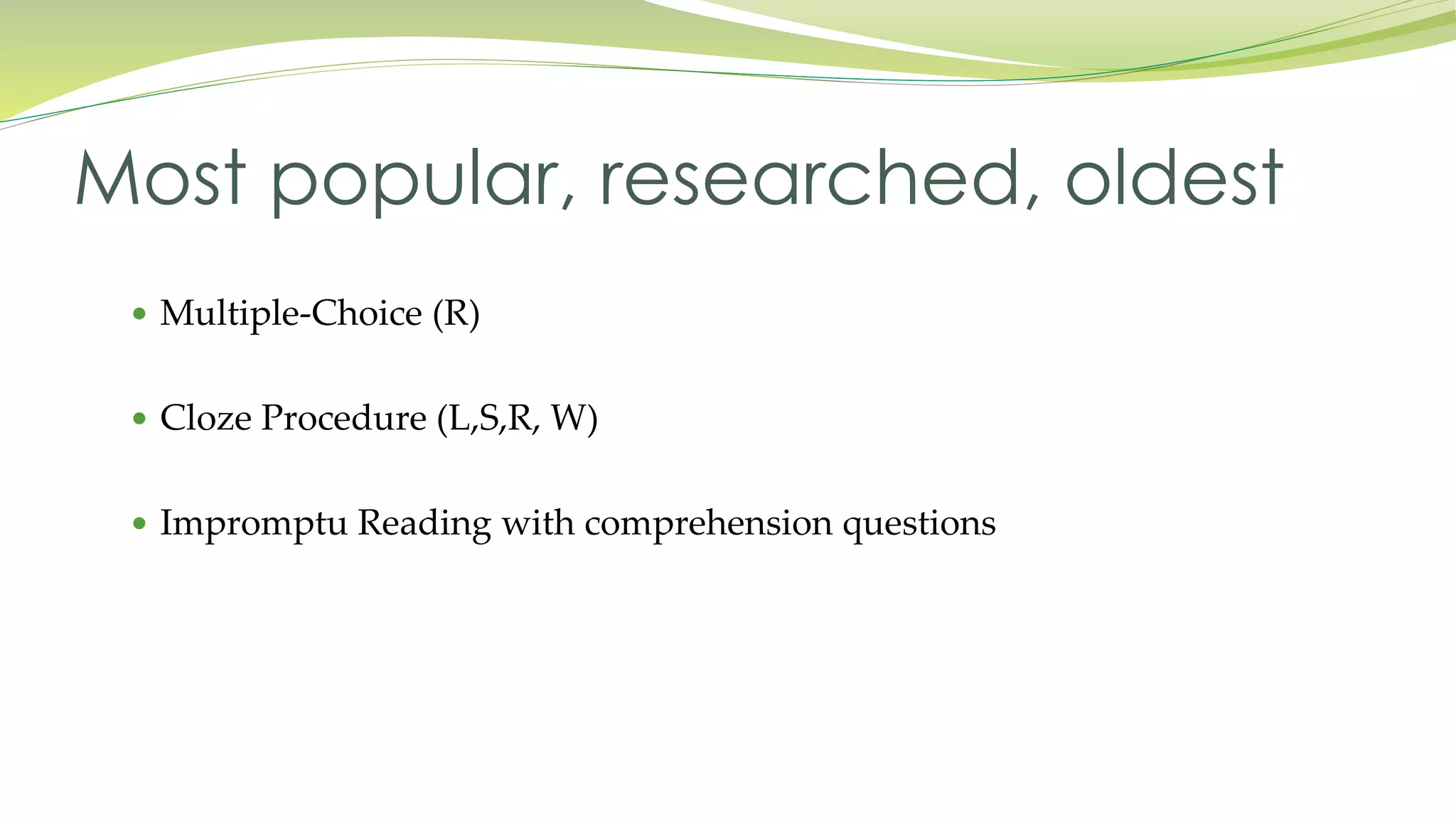 Most popular, researched, oldest

• Multiple-Choice (R)

• Cloze Procedure (L,S,R, W)

• Impromptu Reading with comprehension questions